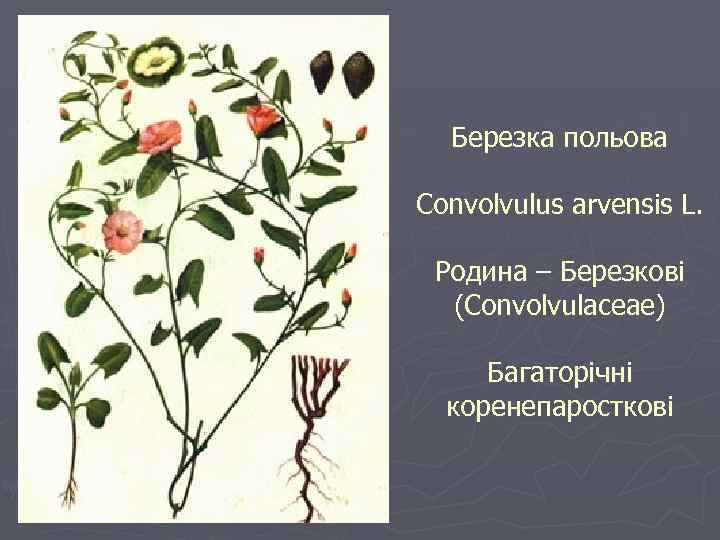 Березка польова

Convolvulus arvensis L.

Родина – Березкові (Convolvulaceae)

Багаторічні коренепаросткові